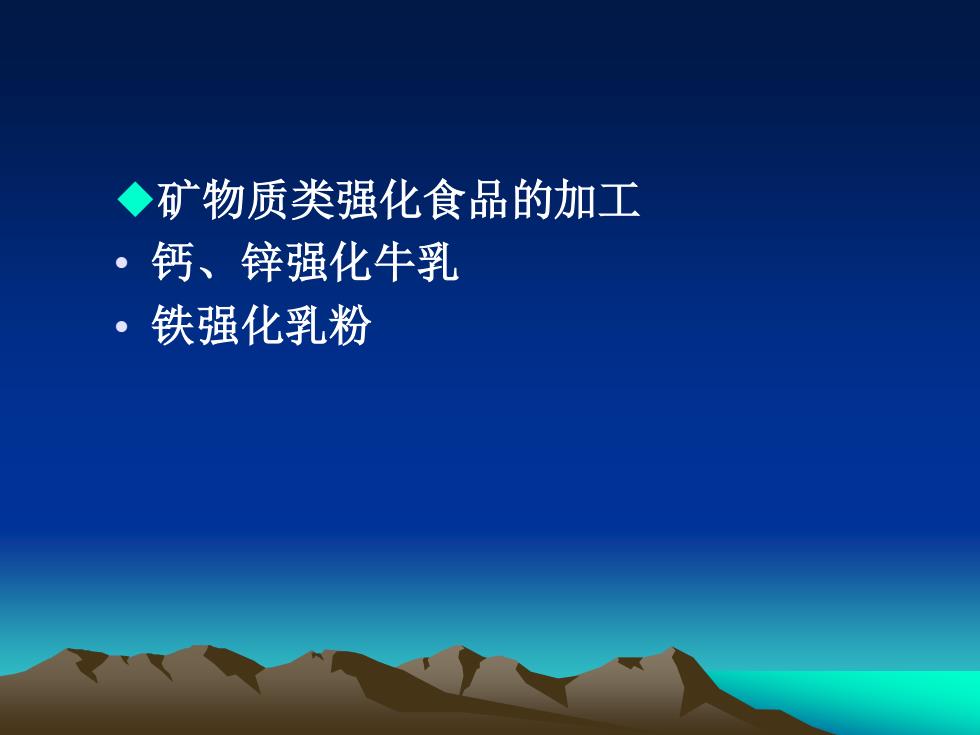 ◆矿物质类强化食品的加工

• 钙、锌强化牛乳

• 铁强化乳粉